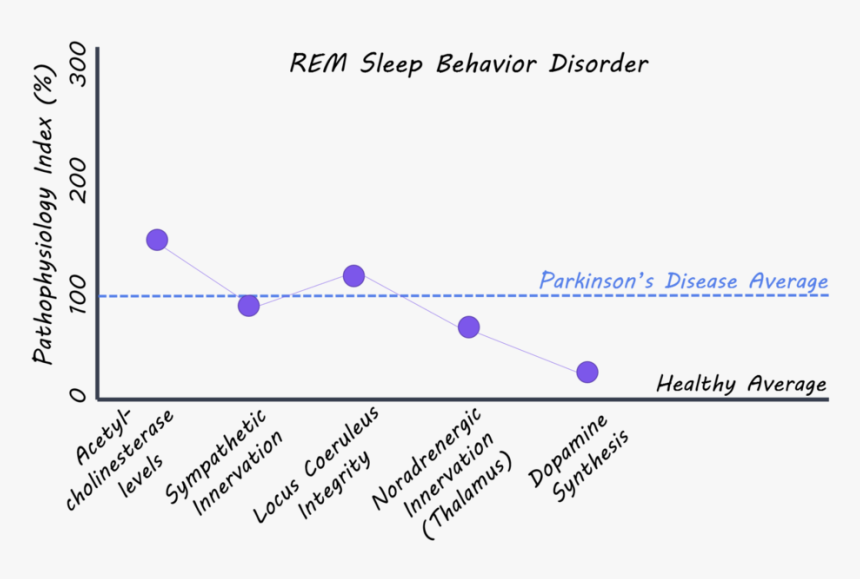 REM Sleep Behavior Disorder

Pathophysiology Index (%)

300
200
100
0

Parkinson's Disease Average

Healthy Average

Acetyl-cholinesterase levels
Sympathetic Innervation
Locus Coeruleus Integrity
Noradrenergic Innervation (Thalamus)
Dopamine Synthesis